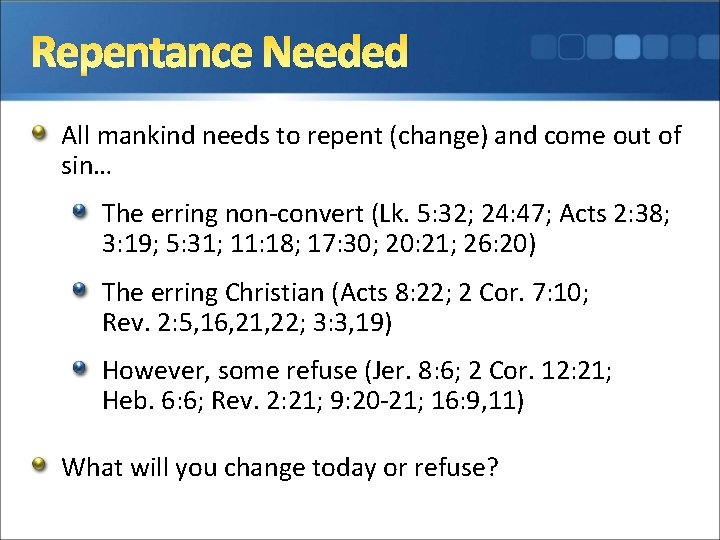 Repentance Needed

All mankind needs to repent (change) and come out of sin…

The erring non-convert (Lk. 5:32; 24:47; Acts 2:38; 3:19; 5:31; 11:18; 17:30; 20:21; 26:20)

The erring Christian (Acts 8:22; 2 Cor. 7:10; Rev. 2:5,16,21,22; 3:3,19)

However, some refuse (Jer. 8:6; 2 Cor. 12:21; Heb. 6:6; Rev. 2:21; 9:20-21; 16:9,11)

What will you change today or refuse?